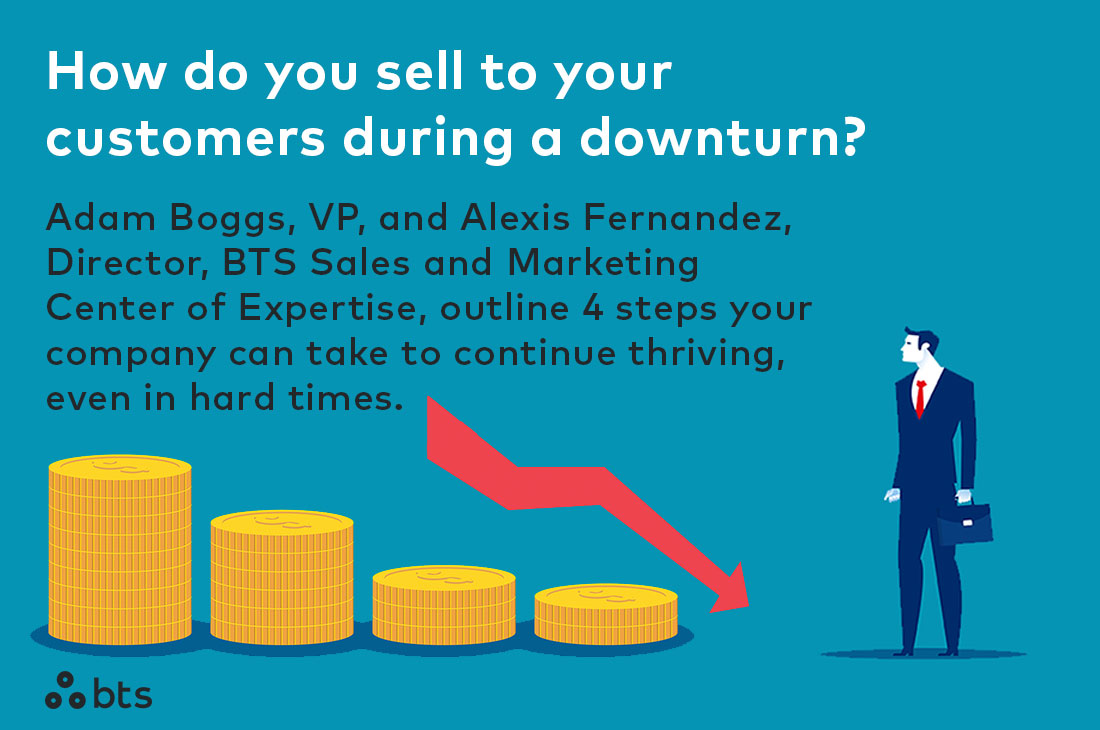 How do you sell to your customers during a downturn?

Adam Boggs, VP, and Alexis Fernandez, Director, BTS Sales and Marketing Center of Expertise, outline 4 steps your company can take to continue thriving, even in hard times.

bts